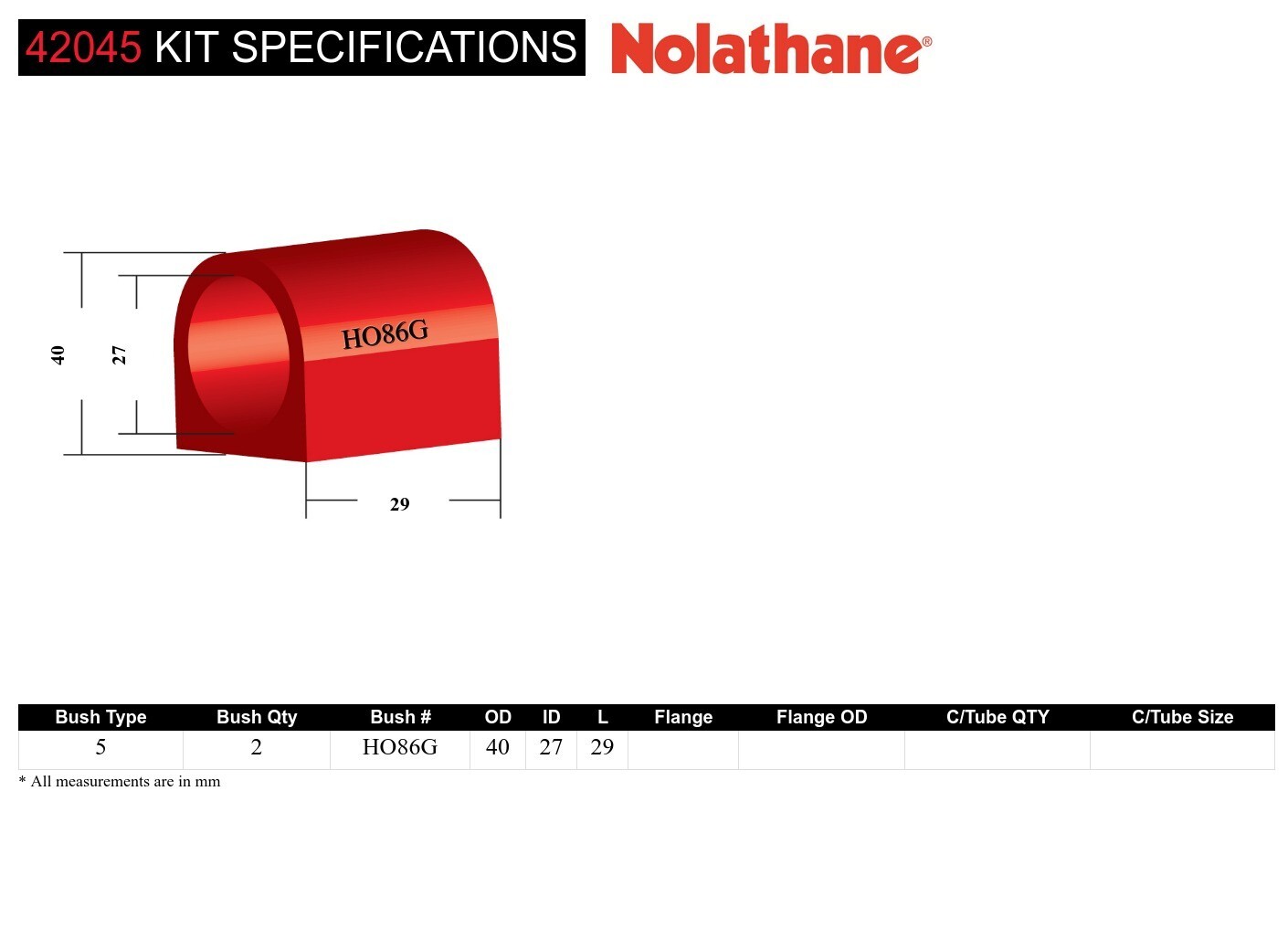 42045 KIT SPECIFICATIONS Nolathane®

40
27
HO86G
29

| Bush Type | Bush Qty | Bush # | OD | ID | L | Flange | Flange OD | C/Tube QTY | C/Tube Size |
|---|---|---|---|---|---|---|---|---|---|
| 5 | 2 | HO86G | 40 | 27 | 29 | | | | |

* All measurements are in mm